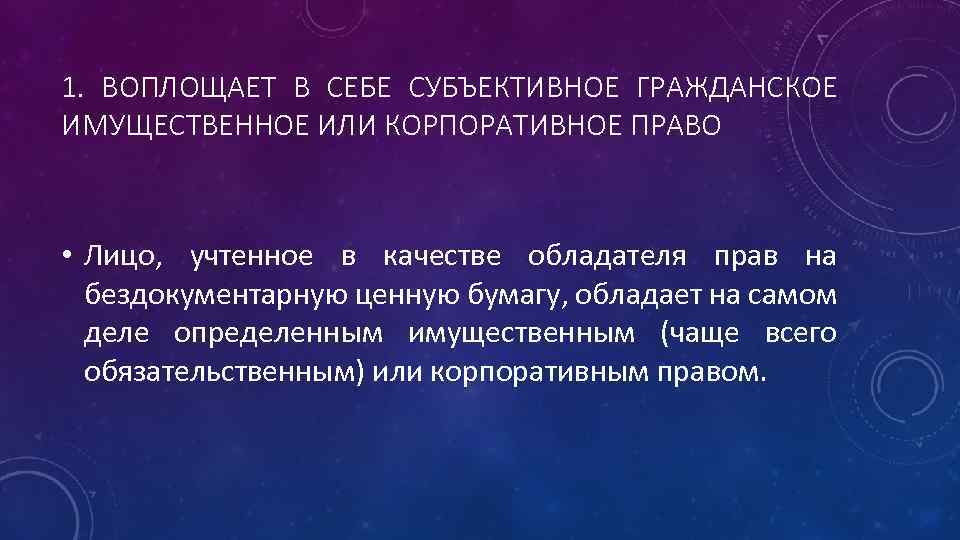 1. ВОПЛОЩАЕТ В СЕБЕ СУБЪЕКТИВНОЕ ГРАЖДАНСКОЕ ИМУЩЕСТВЕННОЕ ИЛИ КОРПОРАТИВНОЕ ПРАВО

• Лицо, учтенное в качестве обладателя прав на бездокументарную ценную бумагу, обладает на самом деле определенным имущественным (чаще всего обязательственным) или корпоративным правом.